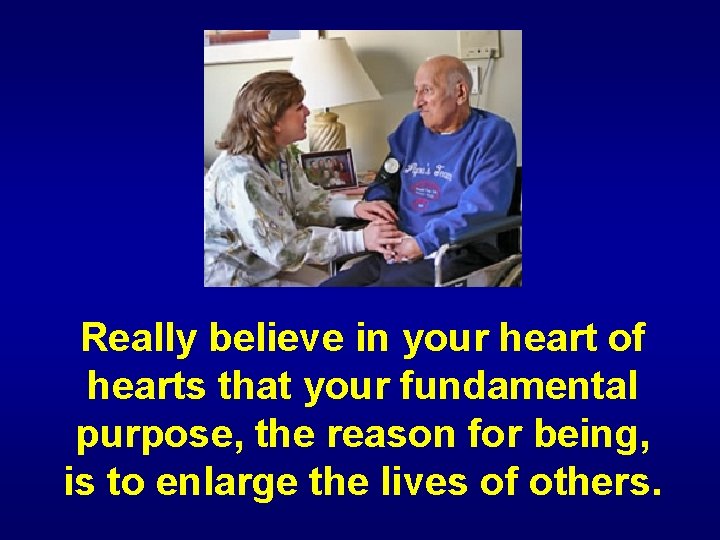 Really believe in your heart of hearts that your fundamental purpose, the reason for being, is to enlarge the lives of others.